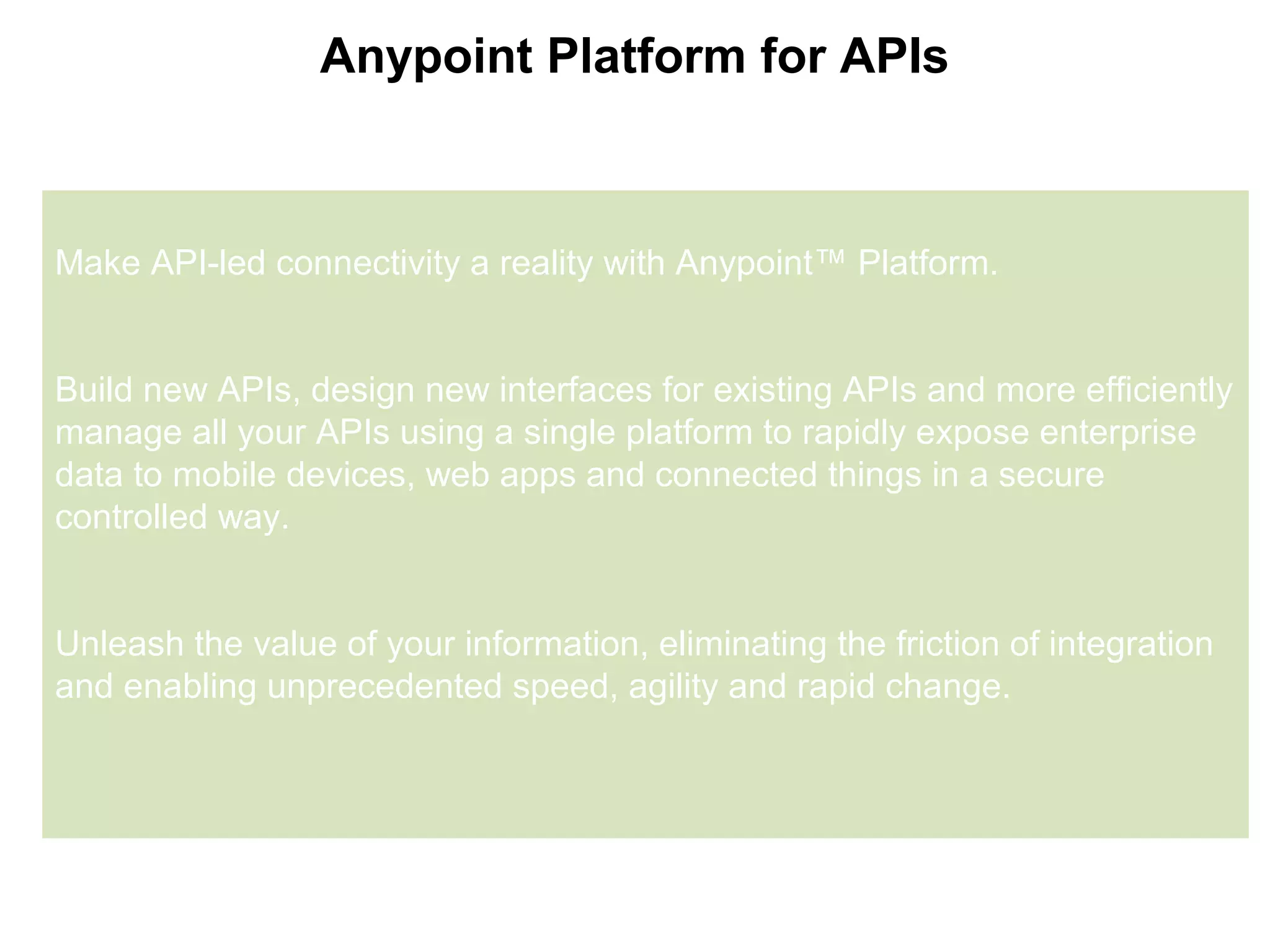 Anypoint Platform for APIs

Make API-led connectivity a reality with Anypoint™ Platform.

Build new APIs, design new interfaces for existing APIs and more efficiently manage all your APIs using a single platform to rapidly expose enterprise data to mobile devices, web apps and connected things in a secure controlled way.

Unleash the value of your information, eliminating the friction of integration and enabling unprecedented speed, agility and rapid change.